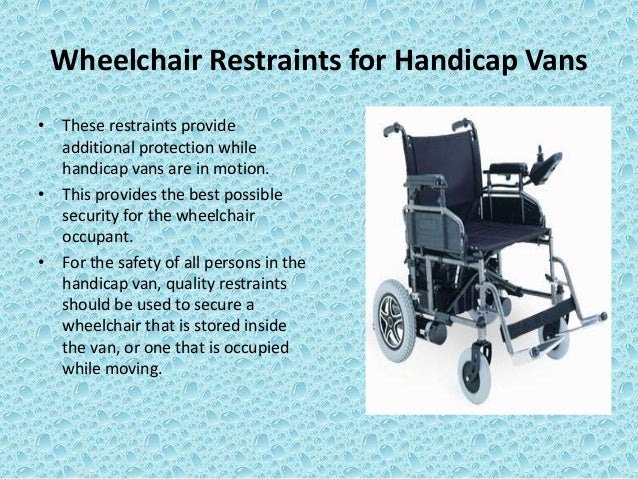 Wheelchair Restraints for Handicap Vans

• These restraints provide additional protection while handicap vans are in motion.
• This provides the best possible security for the wheelchair occupant.
• For the safety of all persons in the handicap van, quality restraints should be used to secure a wheelchair that is stored inside the van, or one that is occupied while moving.